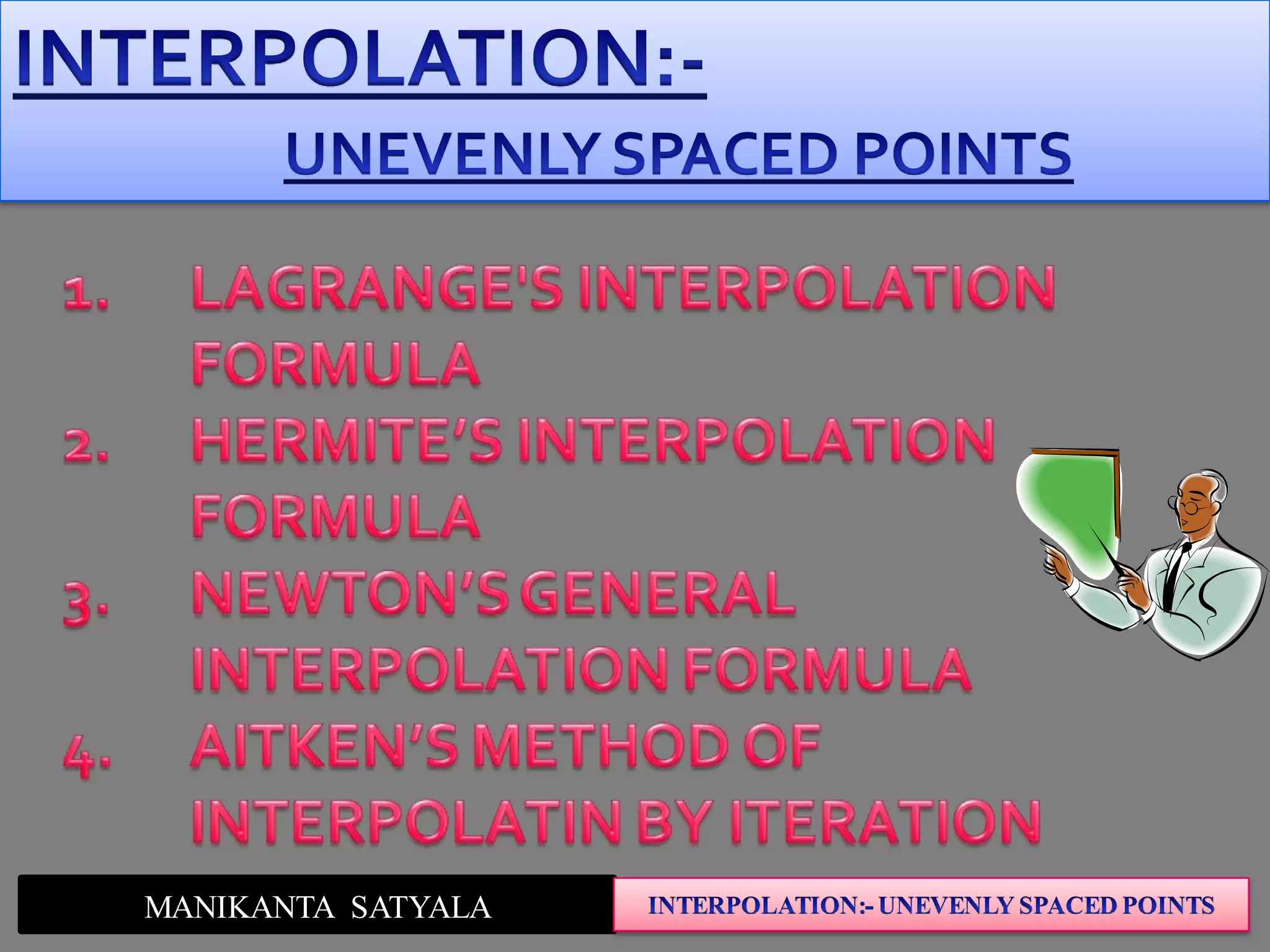 INTERPOLATION:-

UNEVENLY SPACED POINTS

1. LAGRANGE'S INTERPOLATION FORMULA
2. HERMITE'S INTERPOLATION FORMULA
3. NEWTON'S GENERAL INTERPOLATION FORMULA
4. AITKEN'S METHOD OF INTERPOLATIN BY ITERATION

MANIKANTA SATYALA

INTERPOLATION:- UNEVENLY SPACED POINTS